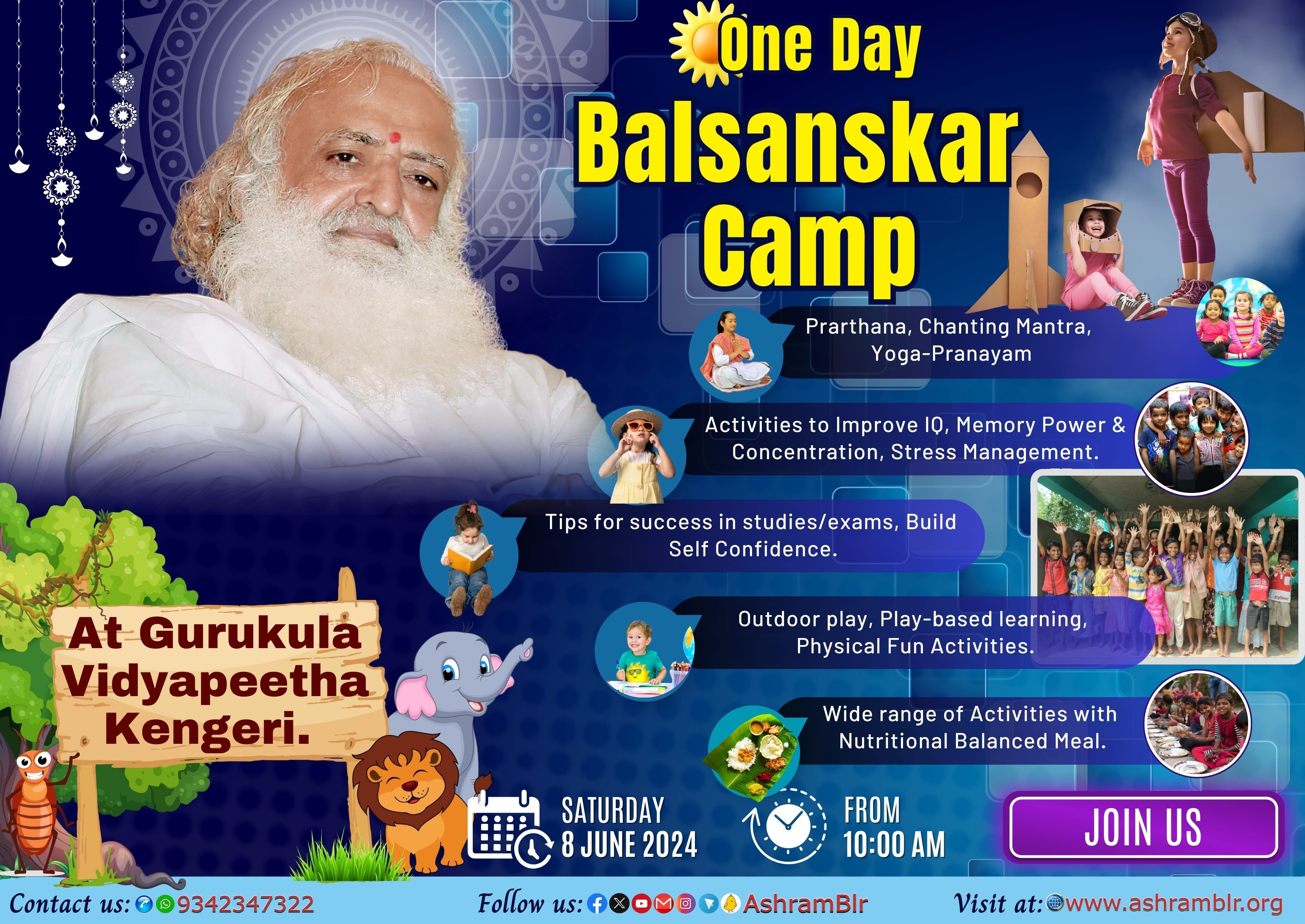 One Day
Balsanskar
Camp

Prarthana, Chanting Mantra, Yoga-Pranayam

Activities to Improve IQ, Memory Power & Concentration, Stress Management.

Tips for success in studies/exams, Build Self Confidence.

Outdoor play, Play-based learning, Physical Fun Activities.

Wide range of Activities with Nutritional Balanced Meal.

At Gurukula Vidyapeetha Kengeri.

SATURDAY
8 JUNE 2024

FROM
10:00 AM

JOIN US

Contact us: 9342347322
Follow us: AshramBlr
Visit at: www.ashramblr.org